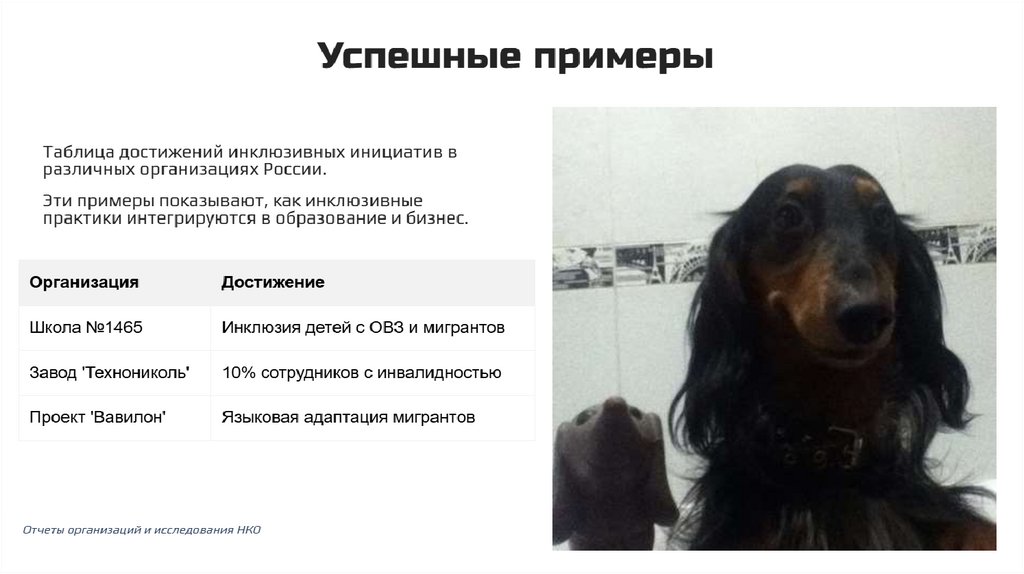 Успешные примеры

Таблица достижений инклюзивных инициатив в различных организациях России.

Эти примеры показывают, как инклюзивные практики интегрируются в образование и бизнес.

| Организация | Достижение |
|---|---|
| Школа №1465 | Инклюзия детей с ОВЗ и мигрантов |
| Завод 'Технониколь' | 10% сотрудников с инвалидностью |
| Проект 'Вавилон' | Языковая адаптация мигрантов |

Отчеты организаций и исследования НКО